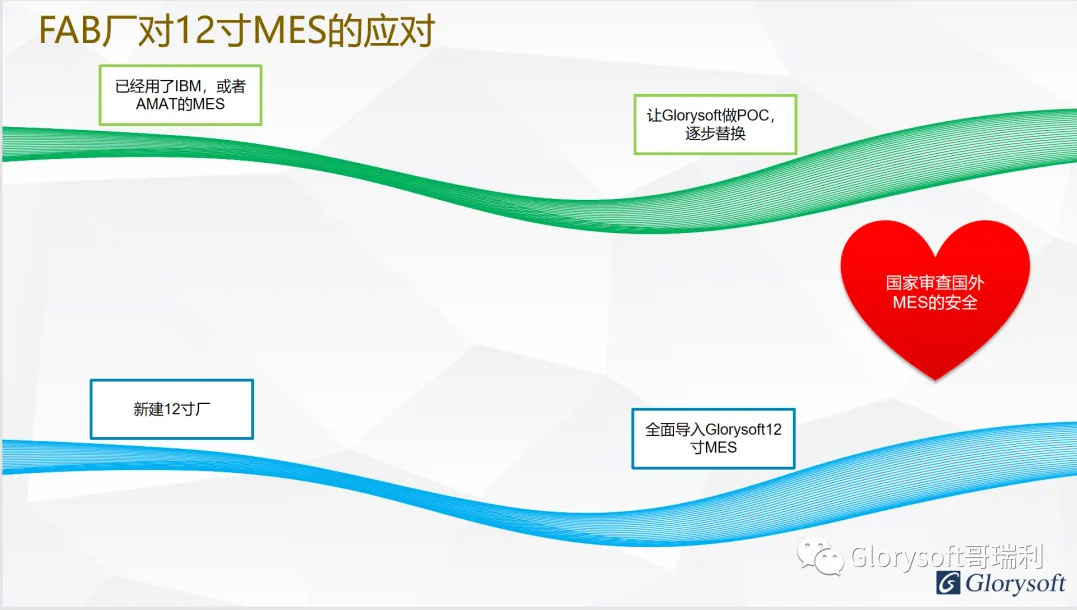 FAB厂对12寸MES的应对

已经用了IBM，或者AMAT的MES

让Glorysoft做POC，逐步替换

国家审查国外MES的安全

新建12寸厂

全面导入Glorysoft12寸MES

Glorysoft哥瑞利

Glorysoft